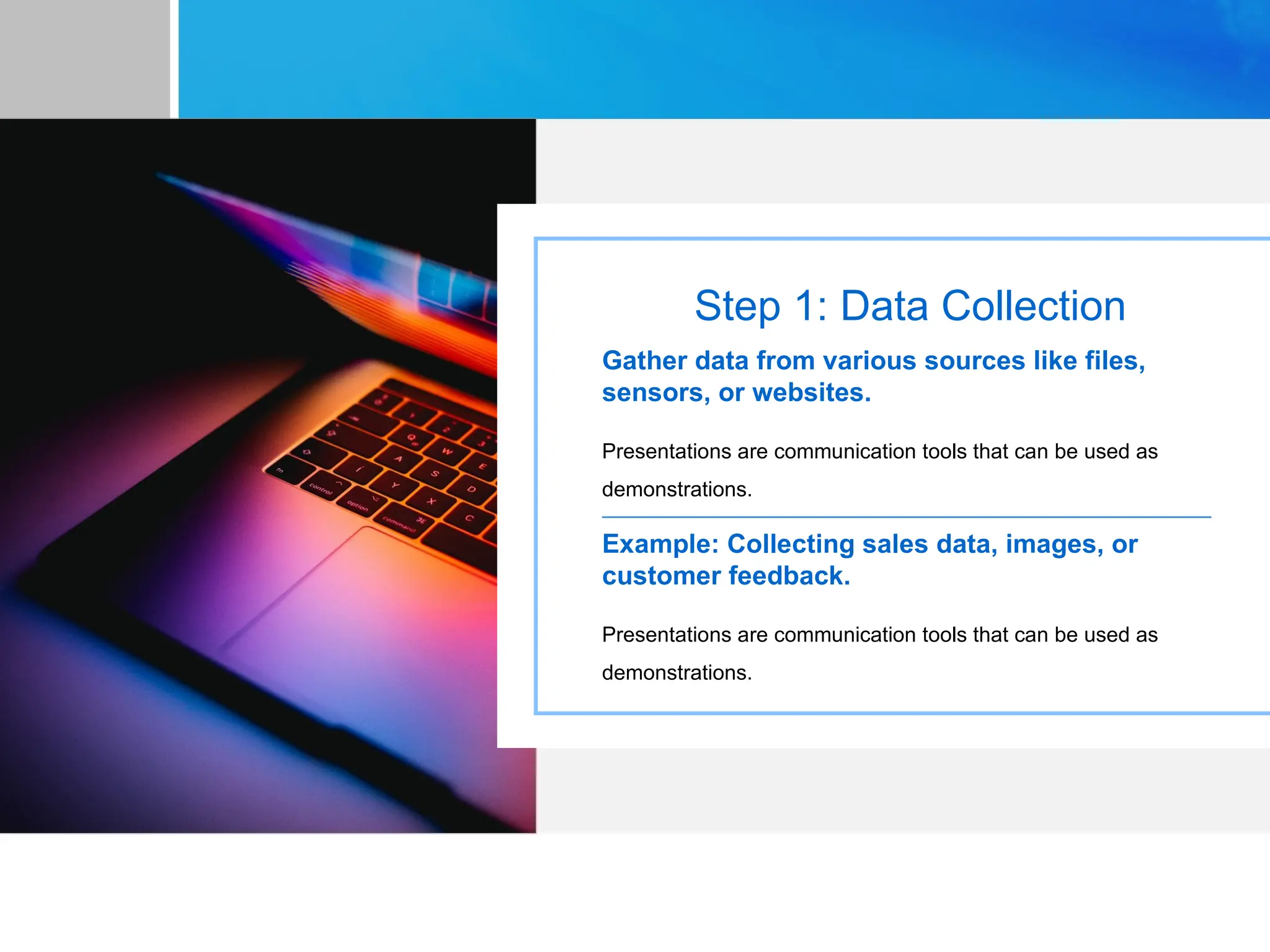 Step 1: Data Collection

Gather data from various sources like files, sensors, or websites.

Presentations are communication tools that can be used as demonstrations.

Example: Collecting sales data, images, or customer feedback.

Presentations are communication tools that can be used as demonstrations.